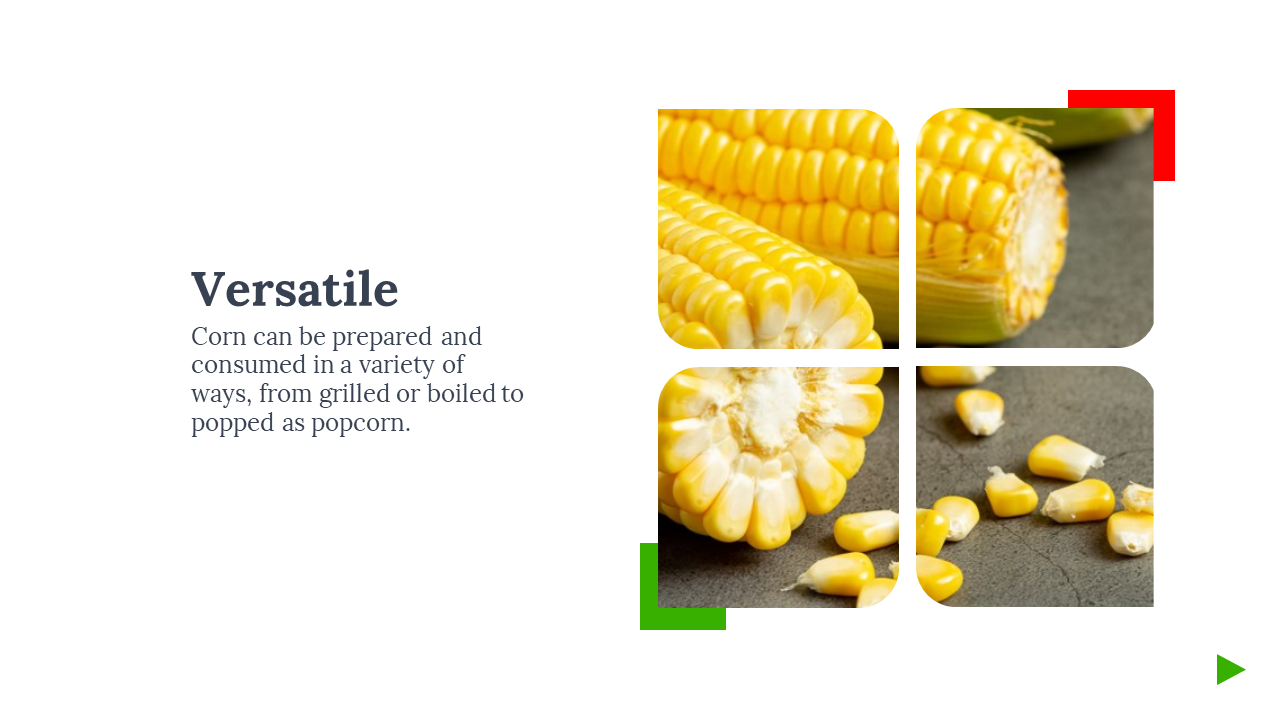 Versatile

Corn can be prepared and consumed in a variety of ways, from grilled or boiled to popped as popcorn.